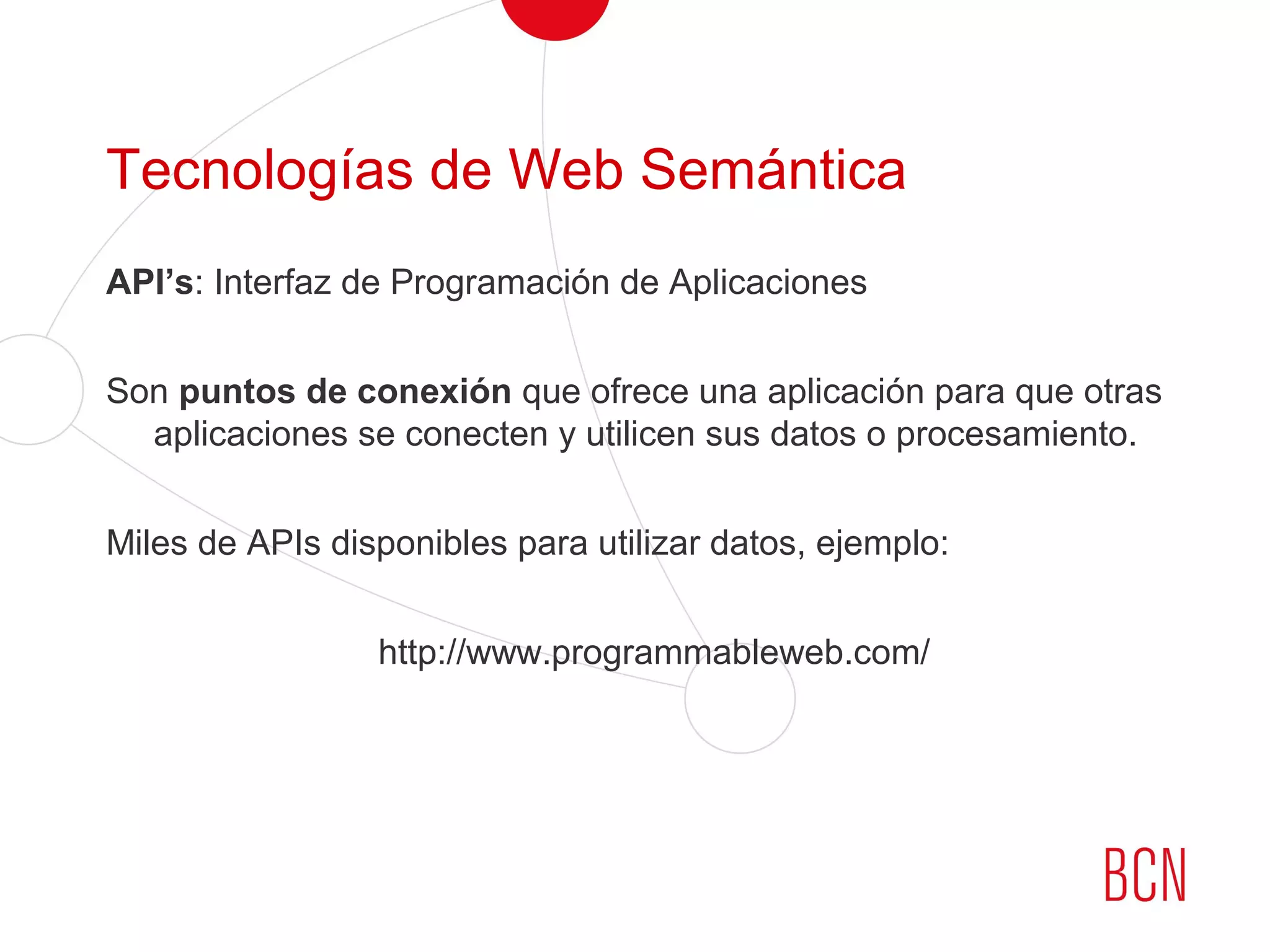 Tecnologías de Web Semántica

API's: Interfaz de Programación de Aplicaciones

Son puntos de conexión que ofrece una aplicación para que otras aplicaciones se conecten y utilicen sus datos o procesamiento.

Miles de APIs disponibles para utilizar datos, ejemplo:

http://www.programmableweb.com/

BCN